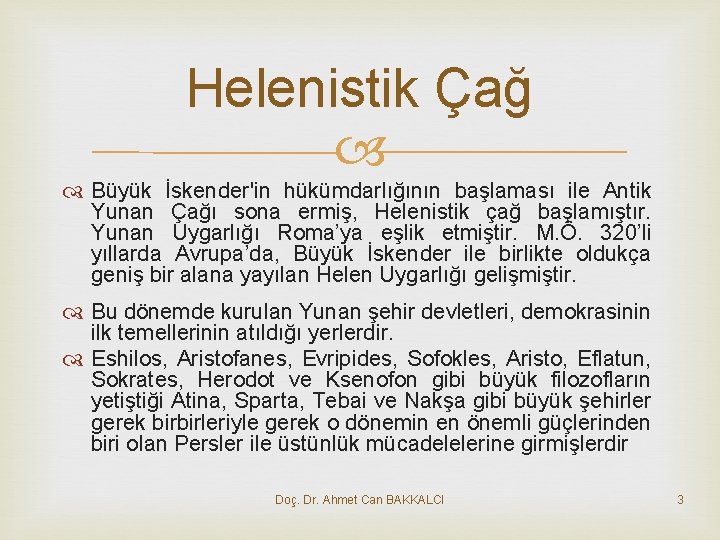 Helenistik Çağ

Büyük İskender'in hükümdarlığının başlaması ile Antik Yunan Çağı sona ermiş, Helenistik çağ başlamıştır. Yunan Uygarlığı Roma'ya eşlik etmiştir. M.Ö. 320'li yıllarda Avrupa'da, Büyük İskender ile birlikte oldukça geniş bir alana yayılan Helen Uygarlığı gelişmiştir.

Bu dönemde kurulan Yunan şehir devletleri, demokrasinin ilk temellerinin atıldığı yerlerdir.

Eshilos, Aristofanes, Evripides, Sofokles, Aristo, Eflatun, Sokrates, Herodot ve Ksenofon gibi büyük filozofların yetiştiği Atina, Sparta, Tebai ve Nakşa gibi büyük şehirler gerek birbirleriyle gerek o dönemin en önemli güçlerinden biri olan Persler ile üstünlük mücadelelerine girmişlerdir

Doç. Dr. Ahmet Can BAKKALCI

3